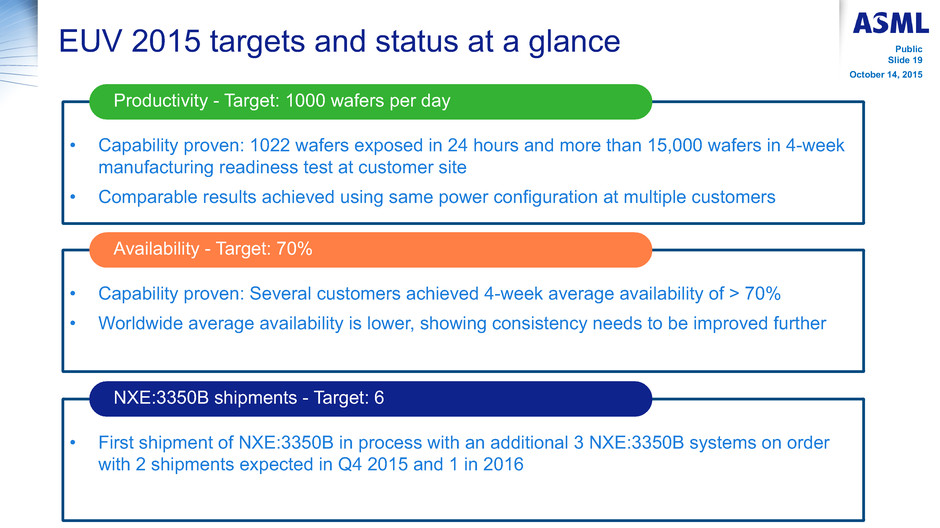 EUV 2015 targets and status at a glance

ASML

Public
Slide 19
October 14, 2015

Productivity - Target: 1000 wafers per day

• Capability proven: 1022 wafers exposed in 24 hours and more than 15,000 wafers in 4-week manufacturing readiness test at customer site
• Comparable results achieved using same power configuration at multiple customers

Availability - Target: 70%

• Capability proven: Several customers achieved 4-week average availability of > 70%
• Worldwide average availability is lower, showing consistency needs to be improved further

NXE:3350B shipments - Target: 6

• First shipment of NXE:3350B in process with an additional 3 NXE:3350B systems on order with 2 shipments expected in Q4 2015 and 1 in 2016